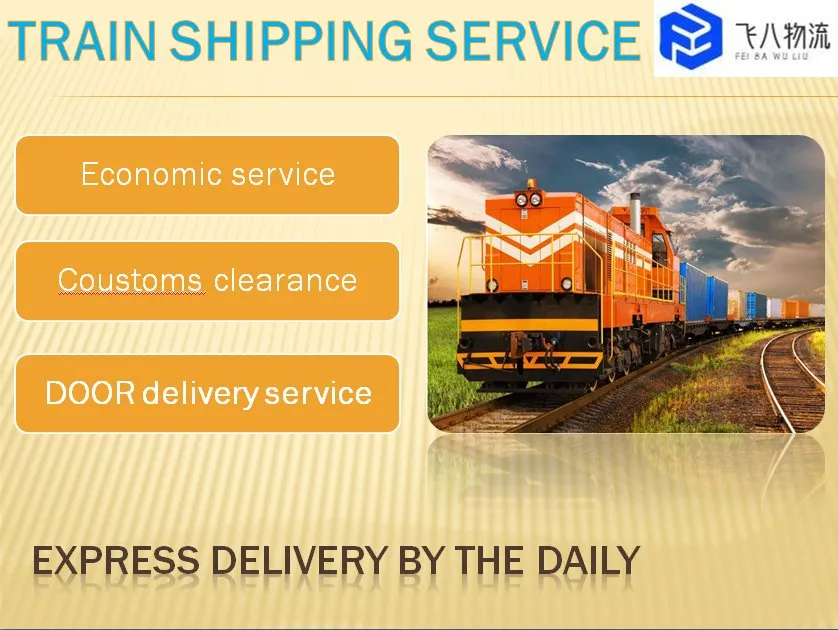 TRAIN SHIPPING SERVICE

飞八物流
FEI BA WU LIU

Economic service

Coustoms clearance

DOOR delivery service

EXPRESS DELIVERY BY THE DAILY